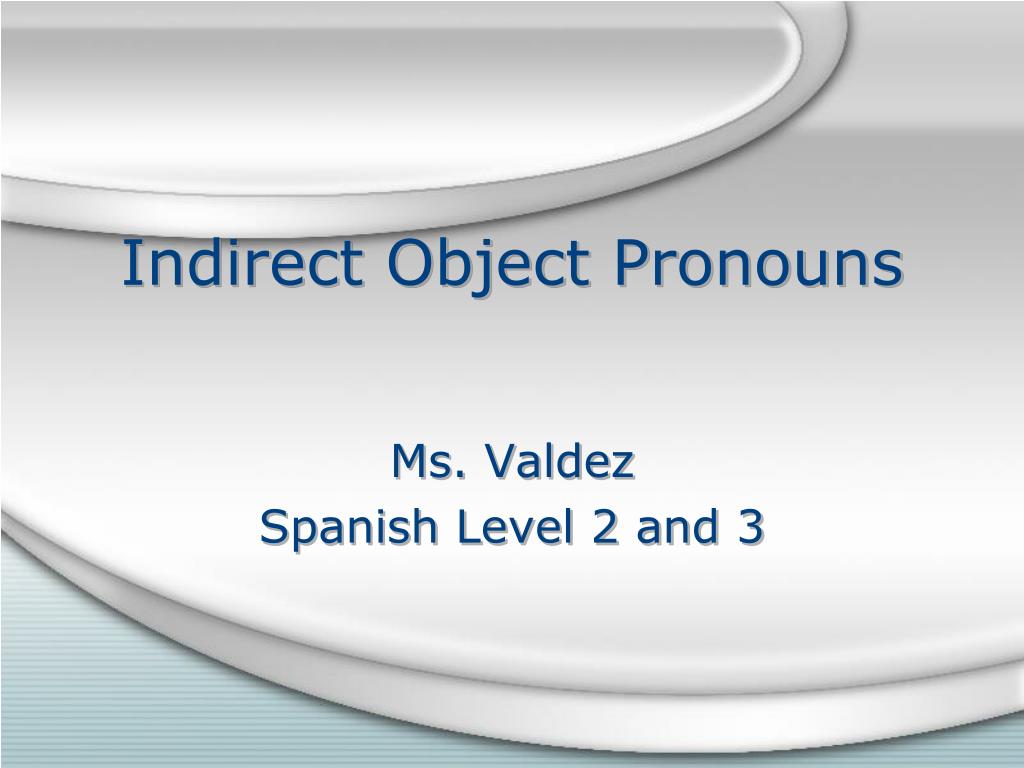 Indirect Object Pronouns

Ms. Valdez
Spanish Level 2 and 3